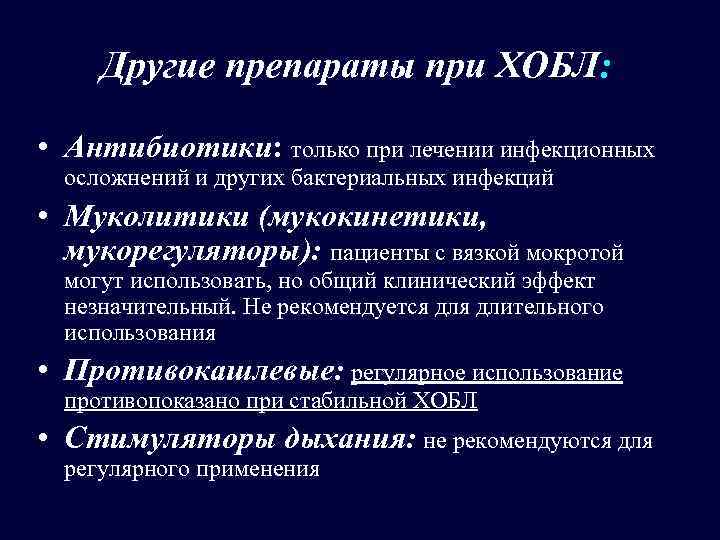 Другие препараты при ХОБЛ:

• Антибиотики: только при лечении инфекционных осложнений и других бактериальных инфекций

• Муколитики (мукокинетики, мукорегуляторы): пациенты с вязкой мокротой могут использовать, но общий клинический эффект незначительный. Не рекомендуется для длительного использования

• Противокашлевые: регулярное использование противопоказано при стабильной ХОБЛ

• Стимуляторы дыхания: не рекомендуются для регулярного применения